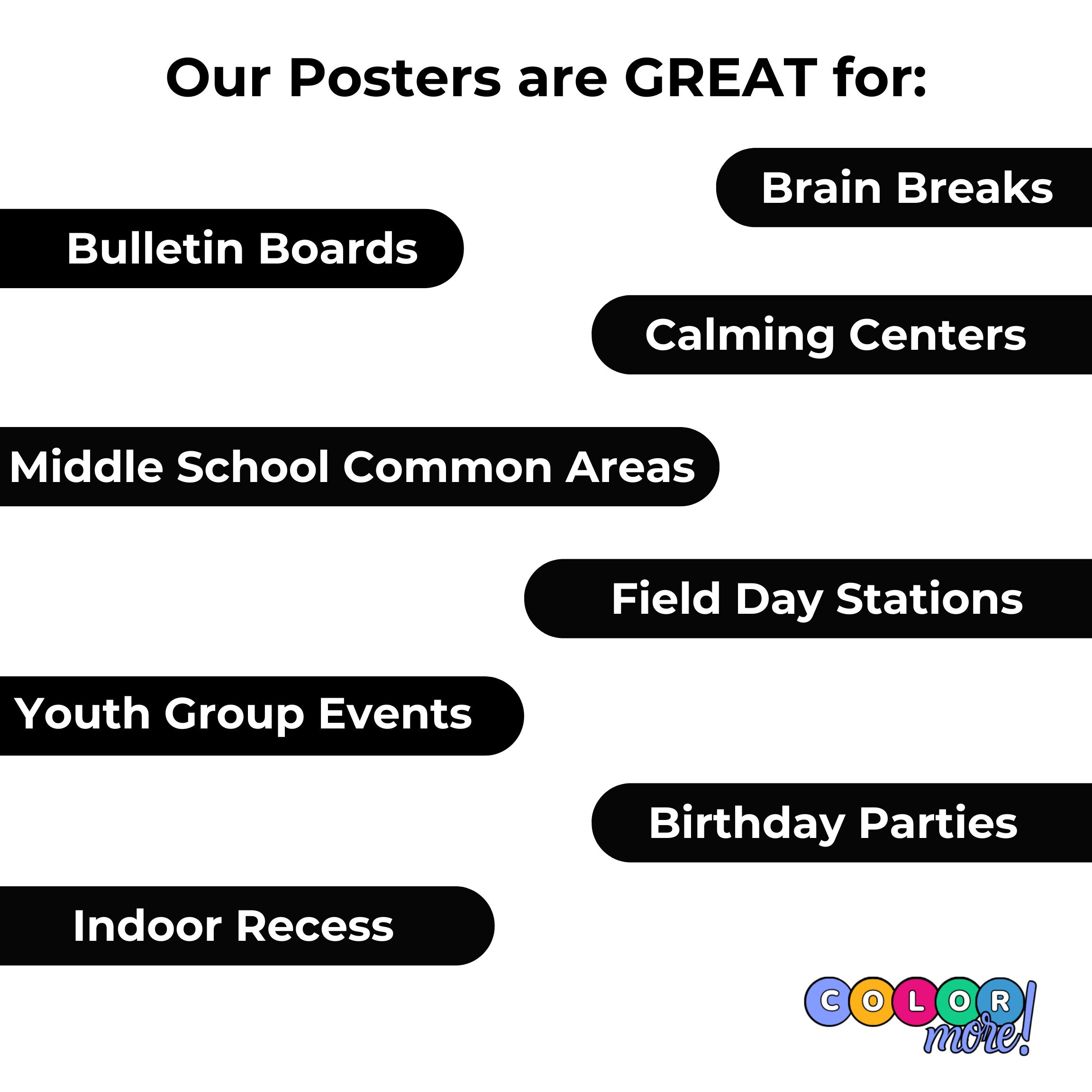 Our Posters are GREAT for:

Brain Breaks

Bulletin Boards

Calming Centers

Middle School Common Areas

Field Day Stations

Youth Group Events

Birthday Parties

Indoor Recess

COLOR more!